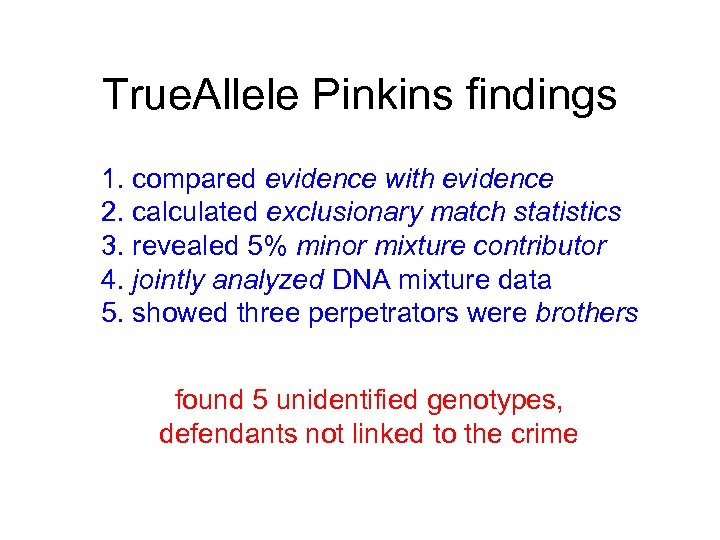 TrueAllele Pinkins findings

1. compared evidence with evidence
2. calculated exclusionary match statistics
3. revealed 5% minor mixture contributor
4. jointly analyzed DNA mixture data
5. showed three perpetrators were brothers

found 5 unidentified genotypes, defendants not linked to the crime